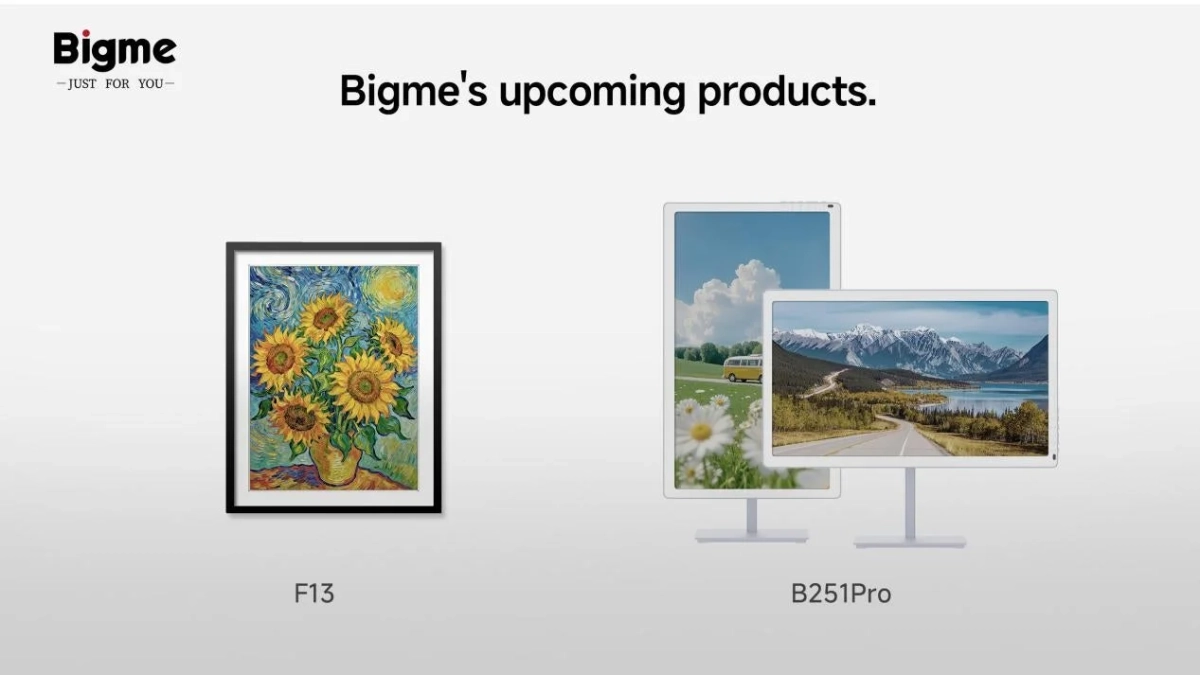 Bigme
—JUST FOR YOU—

Bigme's upcoming products.

F13

B251Pro